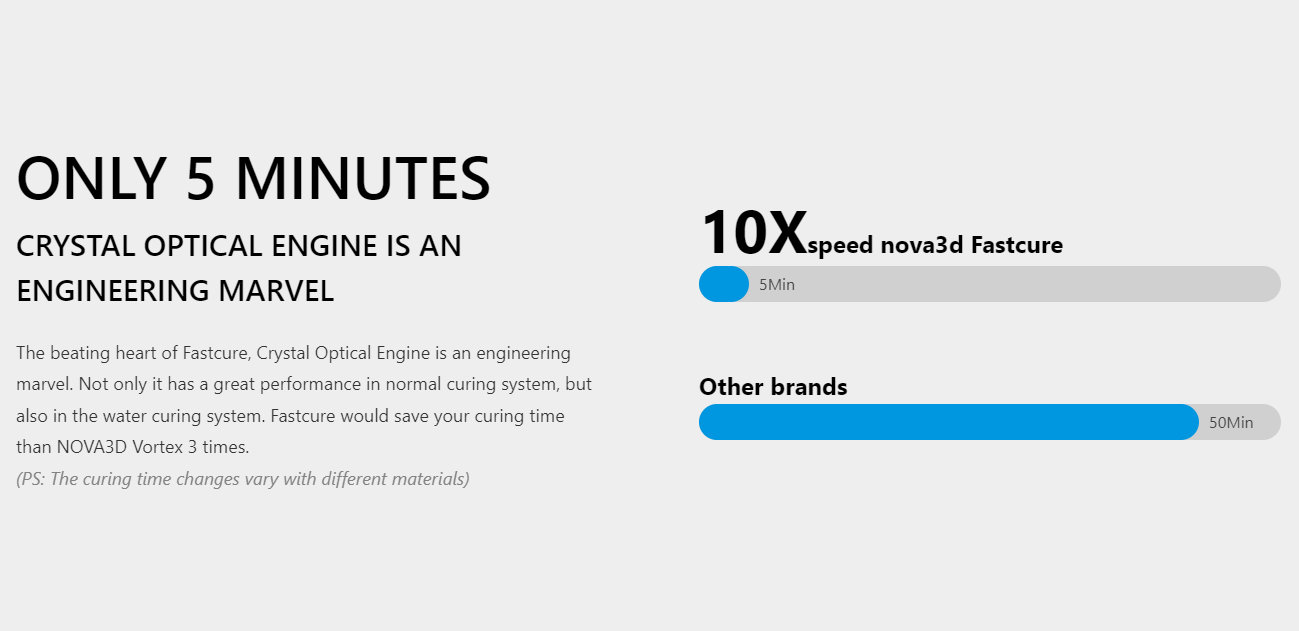 ONLY 5 MINUTES

CRYSTAL OPTICAL ENGINE IS AN ENGINEERING MARVEL

The beating heart of Fastcure, Crystal Optical Engine is an engineering marvel. Not only it has a great performance in normal curing system, but also in the water curing system. Fastcure would save your curing time than NOVA3D Vortex 3 times.

(PS: The curing time changes vary with different materials)

10Xspeed nova3d Fastcure

5Min

Other brands

50Min